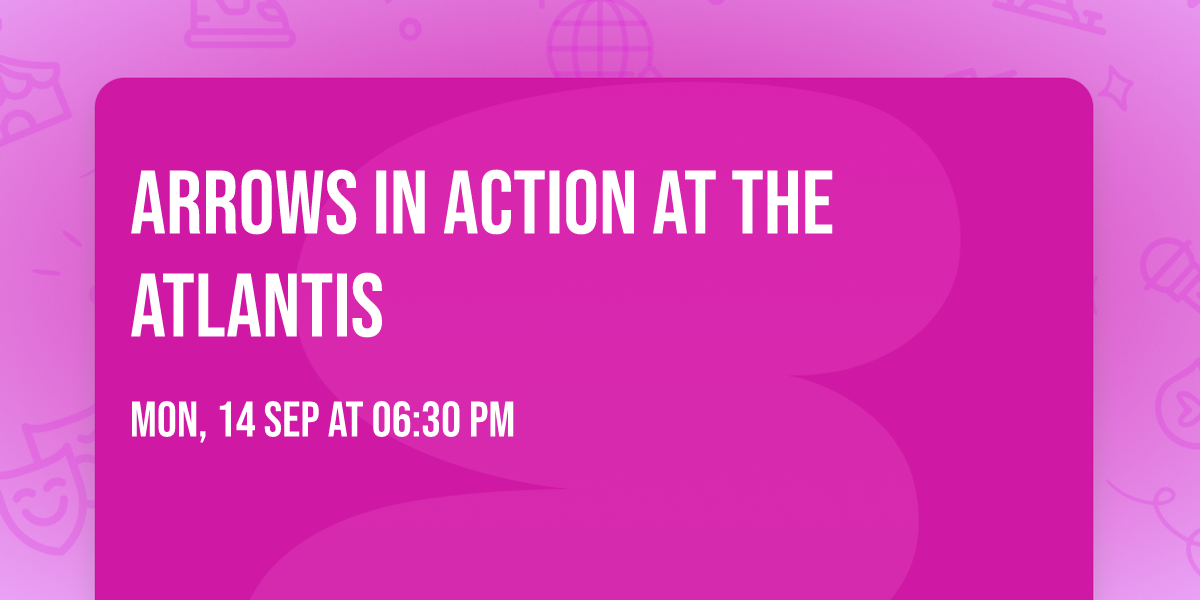 ARROWS IN ACTION AT THE ATLANTIS

MON, 14 SEP AT 06:30 PM